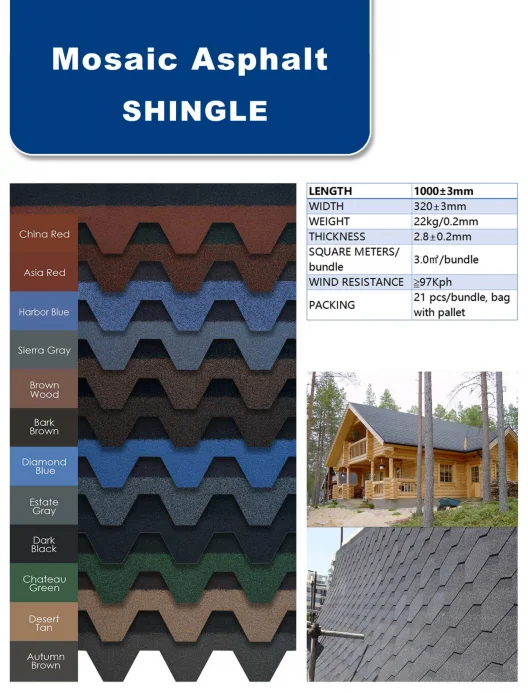 Mosaic Asphalt
SHINGLE

China Red
Asia Red
Harbor Blue
Sierra Gray
Brown Wood
Bark Brown
Diamond Blue
Estate Gray
Dark Black
Chateau Green
Desert Tan
Autumn Brown

| LENGTH | 1000±3mm |
|---|---|
| WIDTH | 320±3mm |
| WEIGHT | 22kg/0.2mm |
| THICKNESS | 2.8±0.2mm |
| SQUARE METERS/ bundle | 3.0㎡/bundle |
| WIND RESISTANCE | ≧97Kph |
| PACKING | 21 pcs/bundle, bag with pallet |